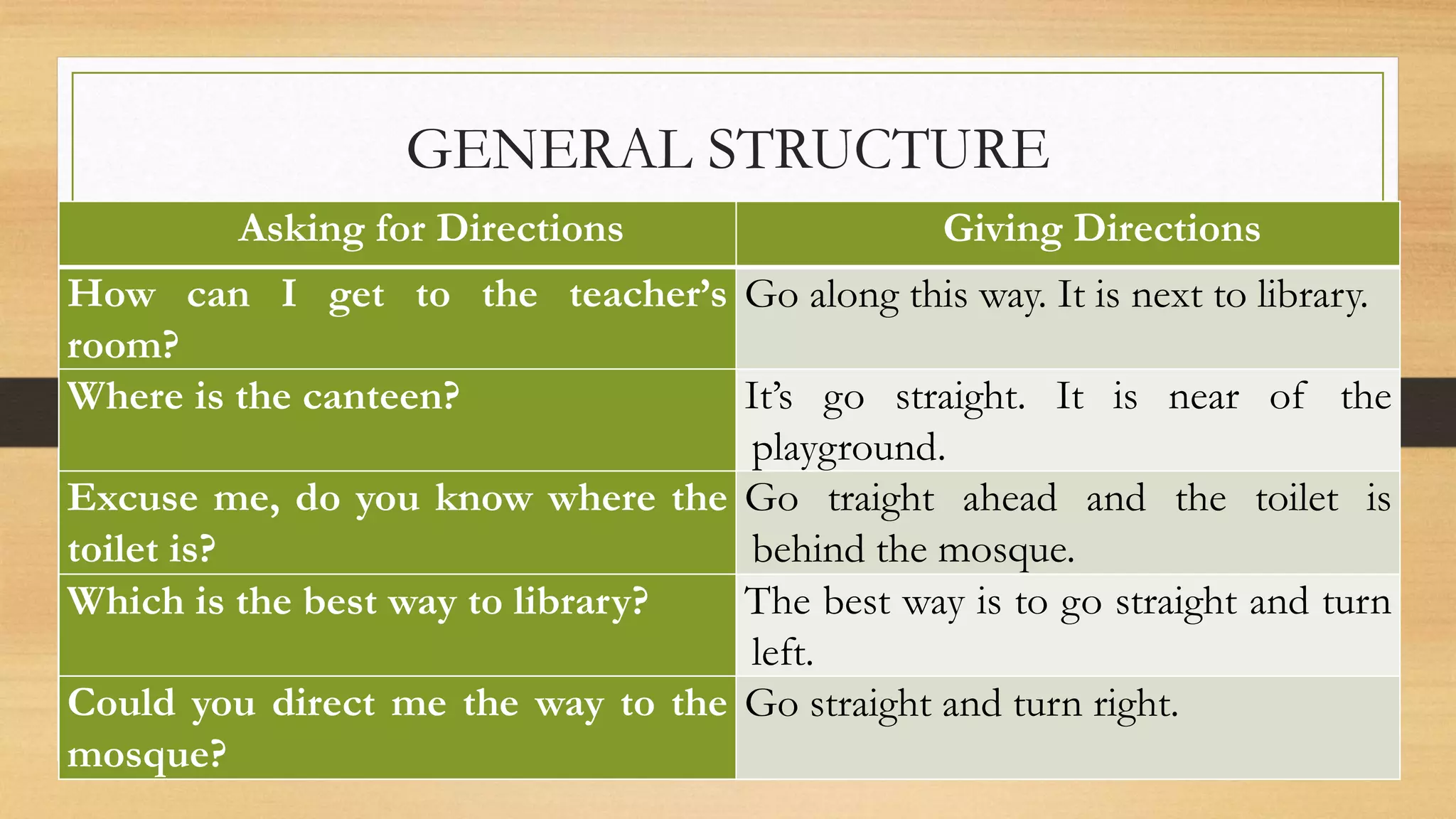 GENERAL STRUCTURE

| Asking for Directions | Giving Directions |
|---|---|
| How can I get to the teacher's room? | Go along this way. It is next to library. |
| Where is the canteen? | It's go straight. It is near of the playground. |
| Excuse me, do you know where the toilet is? | Go traight ahead and the toilet is behind the mosque. |
| Which is the best way to library? | The best way is to go straight and turn left. |
| Could you direct me the way to the mosque? | Go straight and turn right. |